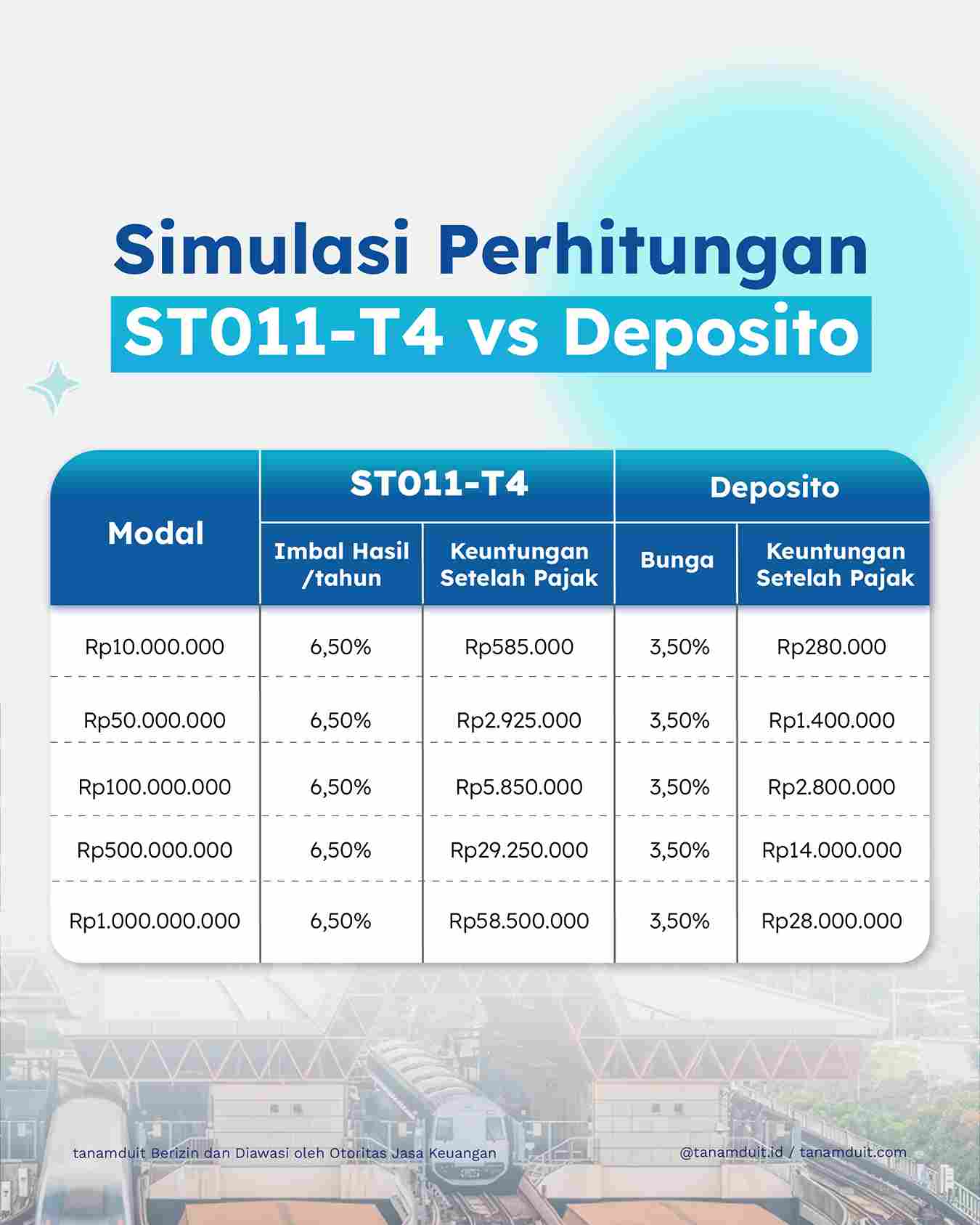 Simulasi Perhitungan
ST011-T4 vs Deposito

| Modal | ST011-T4 Imbal Hasil /tahun | ST011-T4 Keuntungan Setelah Pajak | Deposito Bunga | Deposito Keuntungan Setelah Pajak |
|---|---|---|---|---|
| Rp10.000.000 | 6,50% | Rp585.000 | 3,50% | Rp280.000 |
| Rp50.000.000 | 6,50% | Rp2.925.000 | 3,50% | Rp1.400.000 |
| Rp100.000.000 | 6,50% | Rp5.850.000 | 3,50% | Rp2.800.000 |
| Rp500.000.000 | 6,50% | Rp29.250.000 | 3,50% | Rp14.000.000 |
| Rp1.000.000.000 | 6,50% | Rp58.500.000 | 3,50% | Rp28.000.000 |

tanamduit Berizin dan Diawasi oleh Otoritas Jasa Keuangan

@tanamduit.id / tanamduit.com